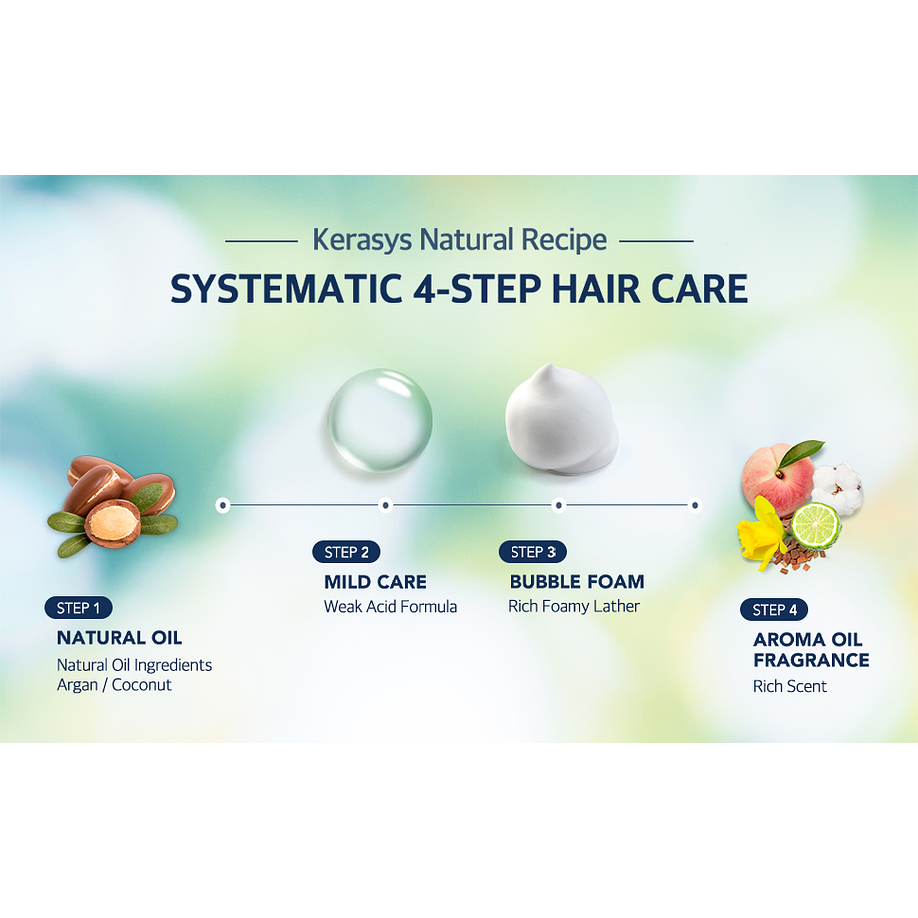 Kerasys Natural Recipe

SYSTEMATIC 4-STEP HAIR CARE

STEP 1
NATURAL OIL
Natural Oil Ingredients
Argan / Coconut

STEP 2
MILD CARE
Weak Acid Formula

STEP 3
BUBBLE FOAM
Rich Foamy Lather

STEP 4
AROMA OIL FRAGRANCE
Rich Scent